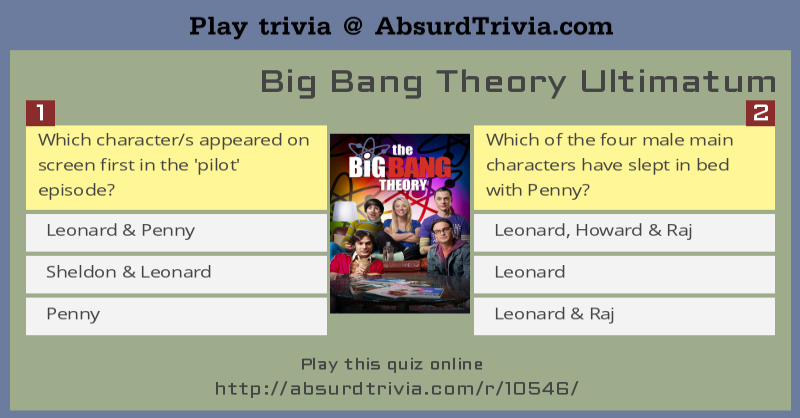 Play trivia @ AbsurdTrivia.com

Big Bang Theory Ultimatum

1

Which character/s appeared on screen first in the 'pilot' episode?

Leonard & Penny

Sheldon & Leonard

Penny

the BIG BANG THEORY

2

Which of the four male main characters have slept in bed with Penny?

Leonard, Howard & Raj

Leonard

Leonard & Raj

Play this quiz online
http://absurdtrivia.com/r/10546/